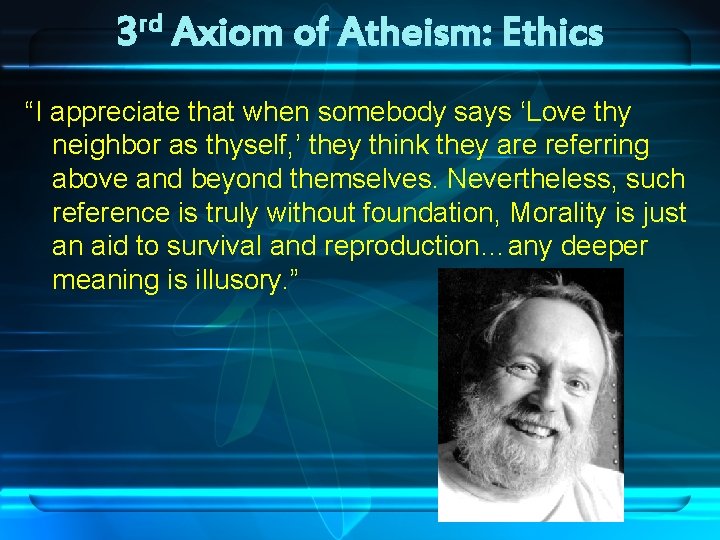 3rd Axiom of Atheism: Ethics

“I appreciate that when somebody says ‘Love thy neighbor as thyself,’ they think they are referring above and beyond themselves. Nevertheless, such reference is truly without foundation, Morality is just an aid to survival and reproduction…any deeper meaning is illusory.”